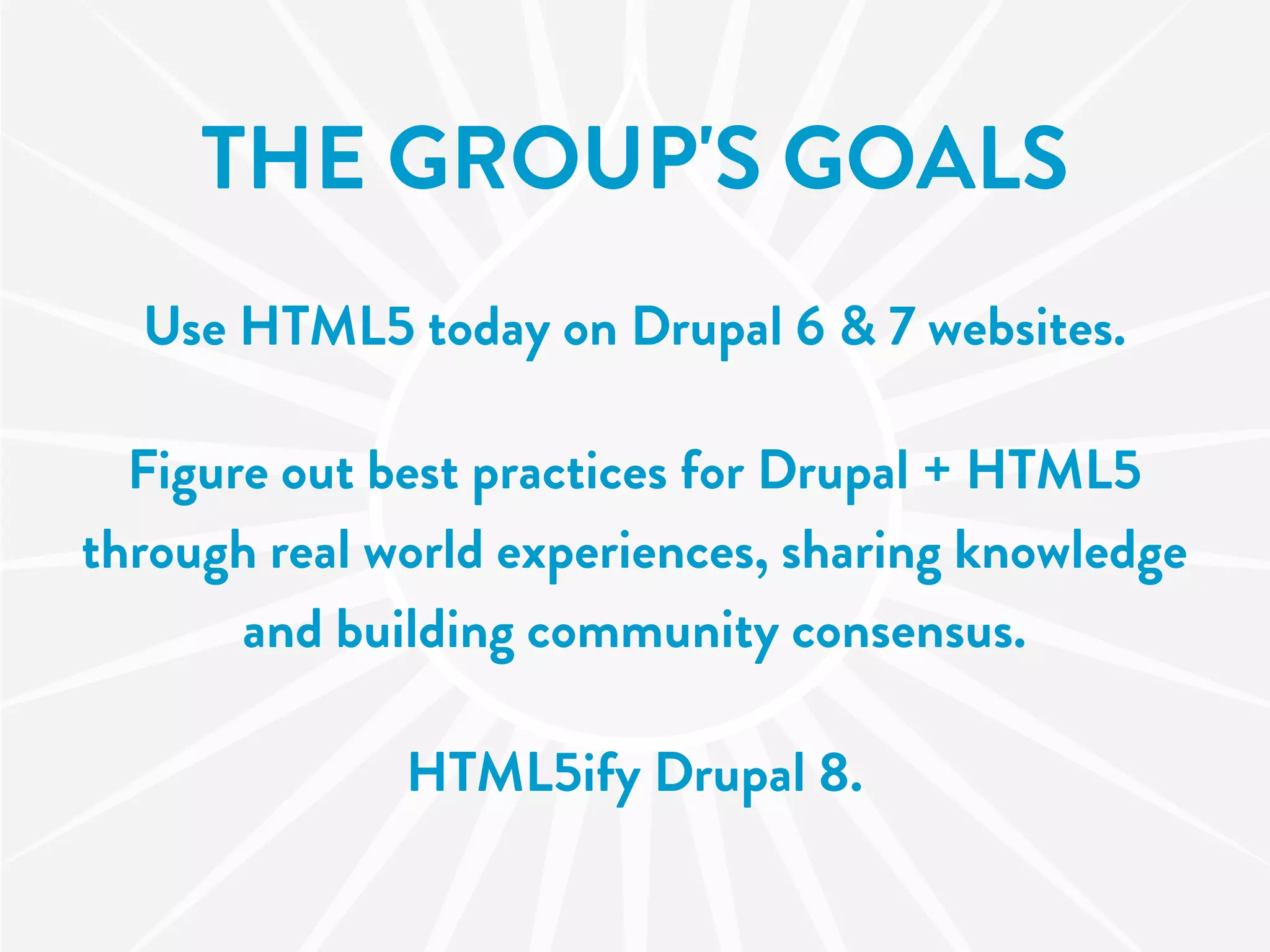 THE GROUP'S GOALS

Use HTML5 today on Drupal 6 & 7 websites.

Figure out best practices for Drupal + HTML5 through real world experiences, sharing knowledge and building community consensus.

HTML5ify Drupal 8.